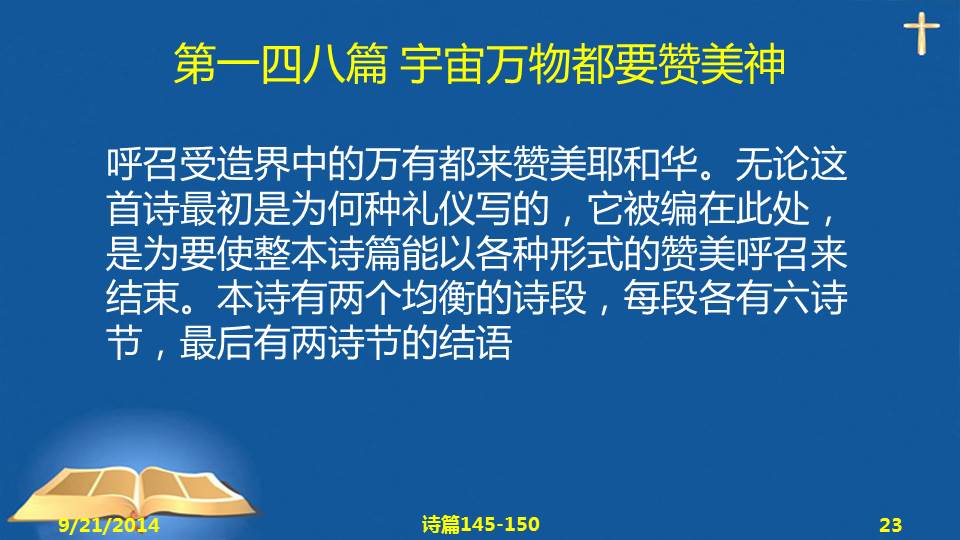 第一四八篇 宇宙万物都要赞美神

呼召受造界中的万有都来赞美耶和华。无论这首诗最初是为何种礼仪写的，它被编在此处，是为要使整本诗篇能以各种形式的赞美呼召来结束。本诗有两个均衡的诗段，每段各有六诗节，最后有两诗节的结语

9/21/2014

诗篇145-150

23